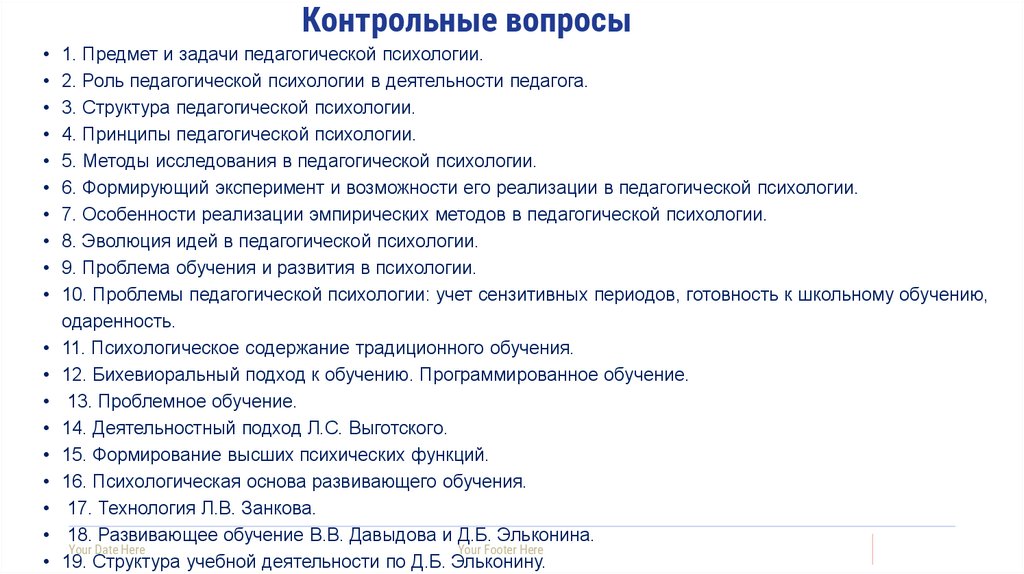 Контрольные вопросы

• 1. Предмет и задачи педагогической психологии.
• 2. Роль педагогической психологии в деятельности педагога.
• 3. Структура педагогической психологии.
• 4. Принципы педагогической психологии.
• 5. Методы исследования в педагогической психологии.
• 6. Формирующий эксперимент и возможности его реализации в педагогической психологии.
• 7. Особенности реализации эмпирических методов в педагогической психологии.
• 8. Эволюция идей в педагогической психологии.
• 9. Проблема обучения и развития в психологии.
• 10. Проблемы педагогической психологии: учет сензитивных периодов, готовность к школьному обучению, одаренность.
• 11. Психологическое содержание традиционного обучения.
• 12. Бихевиоральный подход к обучению. Программированное обучение.
• 13. Проблемное обучение.
• 14. Деятельностный подход Л.С. Выготского.
• 15. Формирование высших психических функций.
• 16. Психологическая основа развивающего обучения.
• 17. Технология Л.В. Занкова.
• 18. Развивающее обучение В.В. Давыдова и Д.Б. Эльконина.
• 19. Структура учебной деятельности по Д.Б. Эльконину.

Your Date Here
Your Footer Here